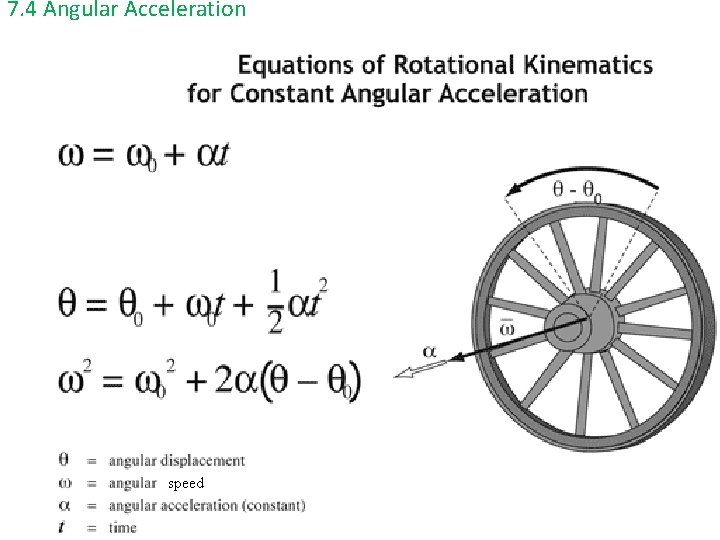 7.4 Angular Acceleration

Equations of Rotational Kinematics for Constant Angular Acceleration

$\omega = \omega_0 + \alpha t$

$\theta = \theta_0 + \omega_0 t + \frac{1}{2}\alpha t^2$

$\omega^2 = \omega_0^2 + 2\alpha(\theta - \theta_0)$

$\theta - \theta_0$

$\bar{\omega}$

$\alpha$

$\theta$ = angular displacement
$\omega$ = angular speed
$\alpha$ = angular acceleration (constant)
$t$ = time